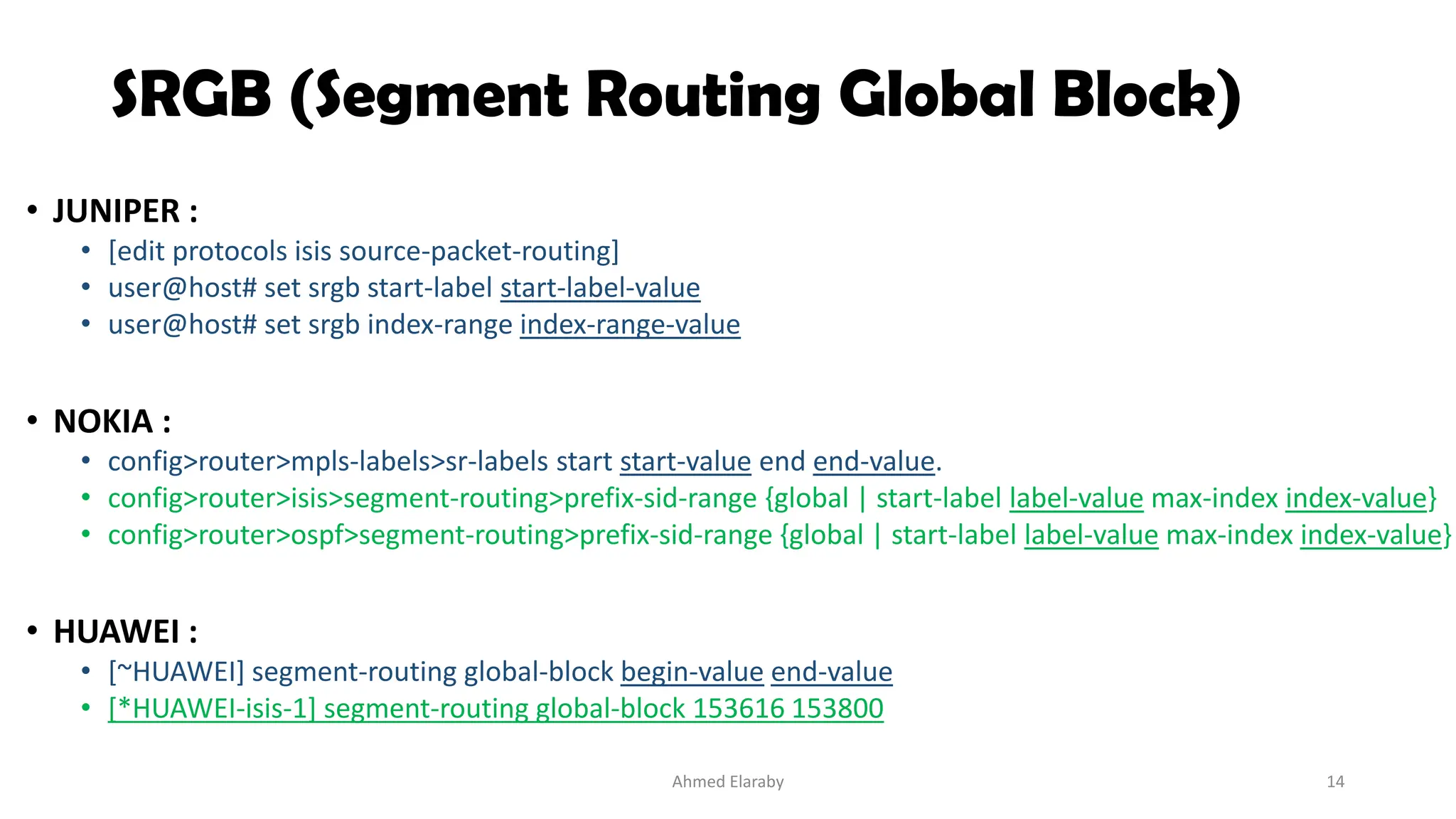 SRGB (Segment Routing Global Block)

• JUNIPER :
  • [edit protocols isis source-packet-routing]
  • user@host# set srgb start-label start-label-value
  • user@host# set srgb index-range index-range-value

• NOKIA :
  • config>router>mpls-labels>sr-labels start start-value end end-value.
  • config>router>isis>segment-routing>prefix-sid-range {global | start-label label-value max-index index-value}
  • config>router>ospf>segment-routing>prefix-sid-range {global | start-label label-value max-index index-value}

• HUAWEI :
  • [~HUAWEI] segment-routing global-block begin-value end-value
  • [*HUAWEI-isis-1] segment-routing global-block 153616 153800

Ahmed Elaraby

14